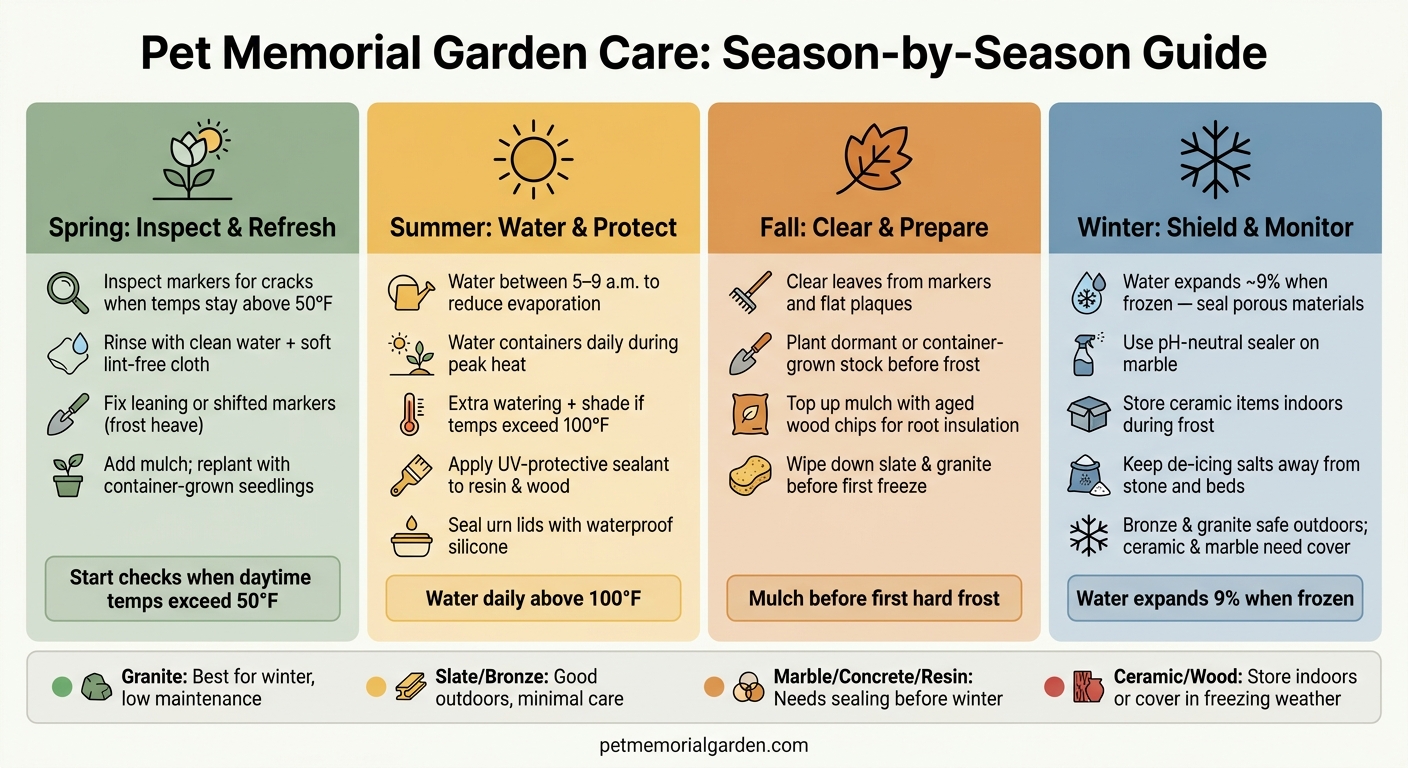 Pet Memorial Garden Care: Season-by-Season Guide

Spring: Inspect & Refresh

Inspect markers for cracks when temps stay above 50°F

Rinse with clean water + soft lint-free cloth

Fix leaning or shifted markers (frost heave)

Add mulch; replant with container-grown seedlings

Start checks when daytime temps exceed 50°F

Summer: Water & Protect

Water between 5–9 a.m. to reduce evaporation

Water containers daily during peak heat

Extra watering + shade if temps exceed 100°F

Apply UV-protective sealant to resin & wood

Seal urn lids with waterproof silicone

Water daily above 100°F

Fall: Clear & Prepare

Clear leaves from markers and flat plaques

Plant dormant or container-grown stock before frost

Top up mulch with aged wood chips for root insulation

Wipe down slate & granite before first freeze

Mulch before first hard frost

Winter: Shield & Monitor

Water expands ~9% when frozen — seal porous materials

Use pH-neutral sealer on marble

Store ceramic items indoors during frost

Keep de-icing salts away from stone and beds

Bronze & granite safe outdoors; ceramic & marble need cover

Water expands 9% when frozen

Granite: Best for winter, low maintenance

Slate/Bronze: Good outdoors, minimal care

Marble/Concrete/Resin: Needs sealing before winter

Ceramic/Wood: Store indoors or cover in freezing weather

petmemorialgarden.com